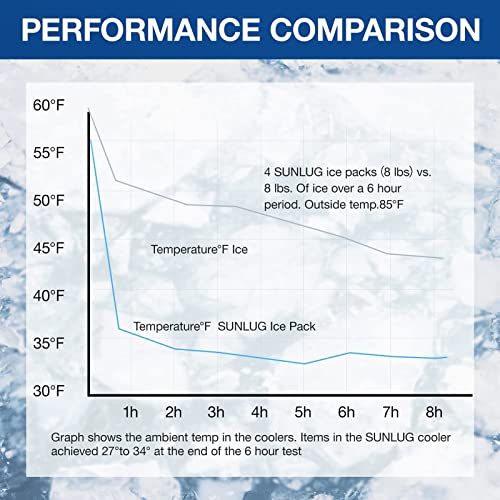 PERFORMANCE COMPARISON

60°F
55°F
50°F
45°F
40°F
35°F
30°F

4 SUNLUG ice packs (8 lbs) vs. 8 lbs. Of ice over a 6 hour period. Outside temp.85°F

Temperature°F Ice

Temperature°F SUNLUG Ice Pack

1h 2h 3h 4h 5h 6h 7h 8h

Graph shows the ambient temp in the coolers. Items in the SUNLUG cooler achieved 27°to 34° at the end of the 6 hour test